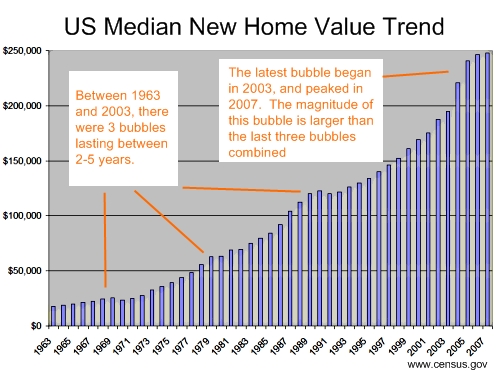 US Median New Home Value Trend

$250,000
$200,000
$150,000
$100,000
$50,000
$0

Between 1963 and 2003, there were 3 bubbles lasting between 2-5 years.

The latest bubble began in 2003, and peaked in 2007. The magnitude of this bubble is larger than the last three bubbles combined

1963 1965 1967 1969 1971 1973 1975 1977 1979 1981 1983 1985 1987 1989 1991 1993 1995 1997 1999 2001 2003 2005 2007

www.census.gov